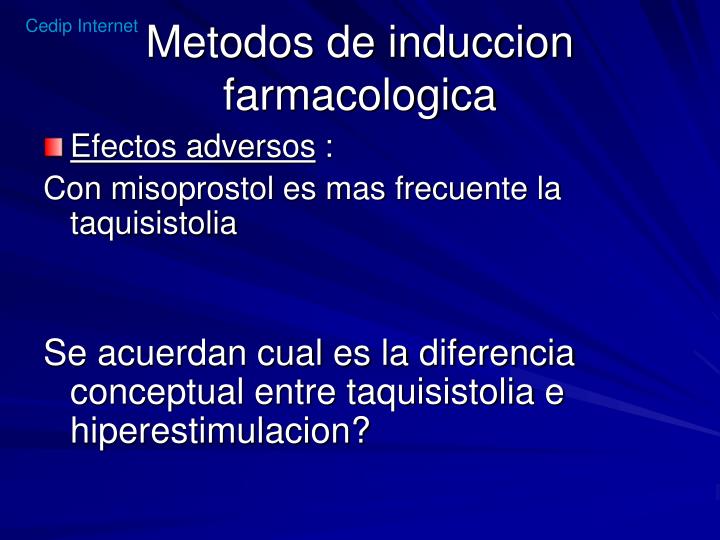 Cedip Internet

Metodos de induccion farmacologica

Efectos adversos :

Con misoprostol es mas frecuente la taquisistolia

Se acuerdan cual es la diferencia conceptual entre taquisistolia e hiperestimulacion?